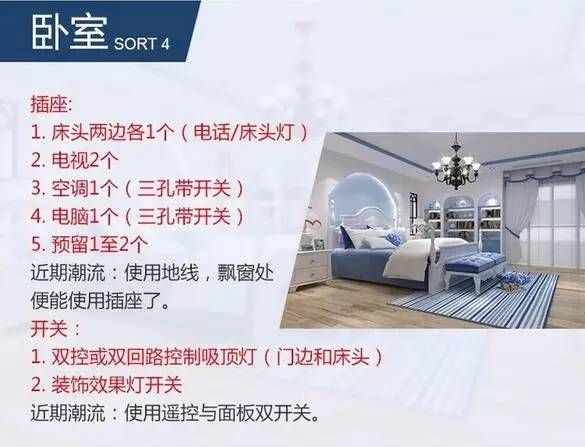 卧室 SORT 4

插座:
1. 床头两边各1个（电话/床头灯）
2. 电视2个
3. 空调1个（三孔带开关）
4. 电脑1个（三孔带开关）
5. 预留1至2个
近期潮流：使用地线，飘窗处便能使用插座了。

开关：
1. 双控或双回路控制吸顶灯（门边和床头）
2. 装饰效果灯开关
近期潮流：使用遥控与面板双开关。